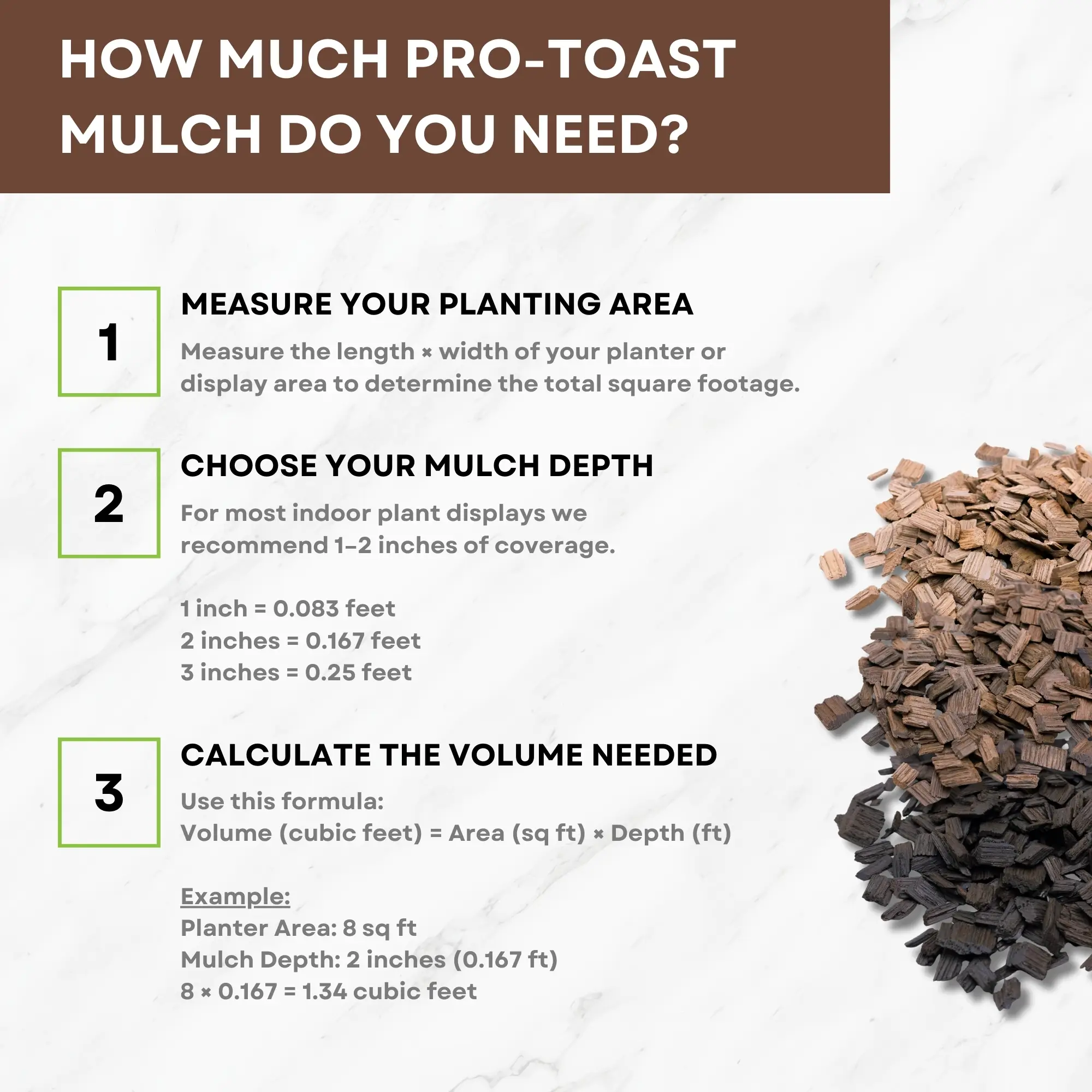 HOW MUCH PRO-TOAST MULCH DO YOU NEED?

1

MEASURE YOUR PLANTING AREA

Measure the length × width of your planter or display area to determine the total square footage.

2

CHOOSE YOUR MULCH DEPTH

For most indoor plant displays we recommend 1–2 inches of coverage.

1 inch = 0.083 feet
2 inches = 0.167 feet
3 inches = 0.25 feet

3

CALCULATE THE VOLUME NEEDED

Use this formula:
Volume (cubic feet) = Area (sq ft) × Depth (ft)

Example:
Planter Area: 8 sq ft
Mulch Depth: 2 inches (0.167 ft)
8 × 0.167 = 1.34 cubic feet